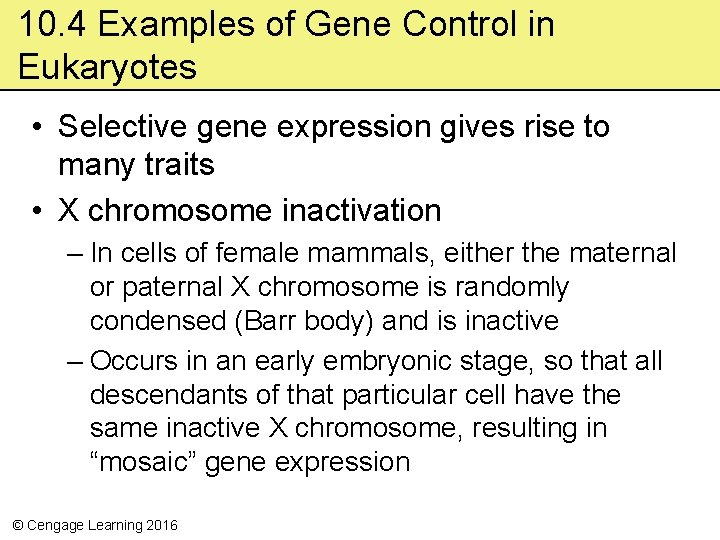 10.4 Examples of Gene Control in Eukaryotes

• Selective gene expression gives rise to many traits

• X chromosome inactivation

– In cells of female mammals, either the maternal or paternal X chromosome is randomly condensed (Barr body) and is inactive

– Occurs in an early embryonic stage, so that all descendants of that particular cell have the same inactive X chromosome, resulting in “mosaic” gene expression

© Cengage Learning 2016